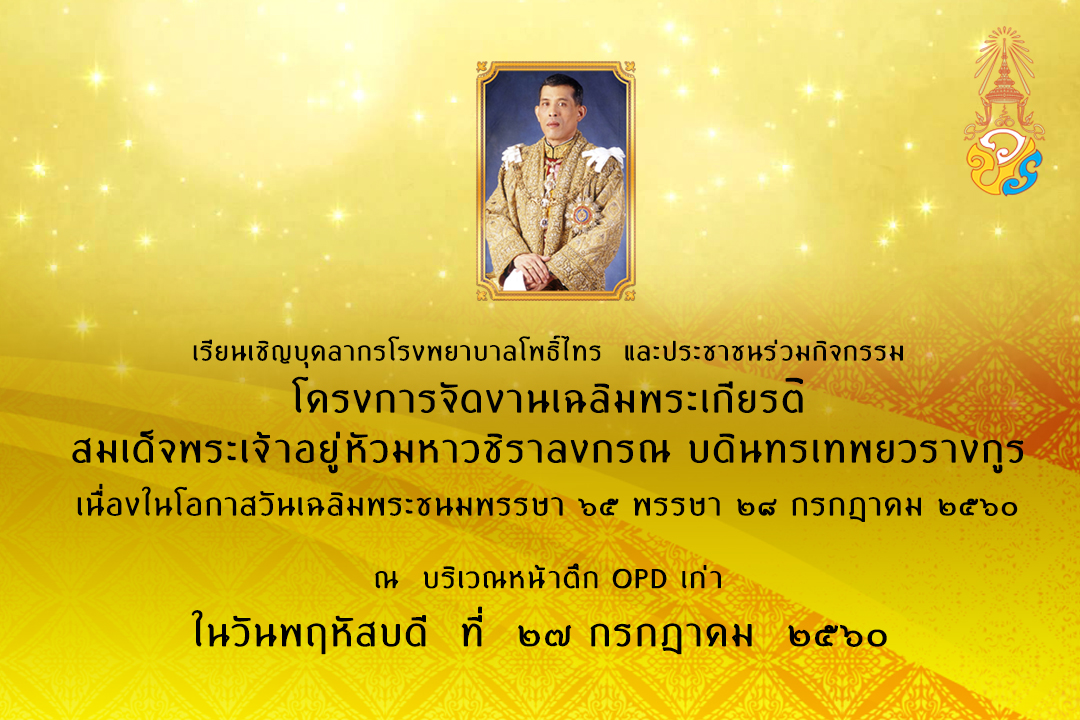 เรียนเชิญบุคลากรโรงพยาบาลโพธิ์ไทร และประชาชนร่วมกิจกรรม
โครงการจัดงานเฉลิมพระเกียรติ
สมเด็จพระเจ้าอยู่หัวมหาวชิราลงกรณ บดินทรเทพยวรางกูร
เนื่องในโอกาสวันเฉลิมพระชนมพรรษา ๖๕ พรรษา ๒๘ กรกฎาคม ๒๕๖๐

ณ บริเวณหน้าตึก OPD เก่า
ในวันพฤหัสบดี ที่ ๒๗ กรกฎาคม ๒๕๖๐